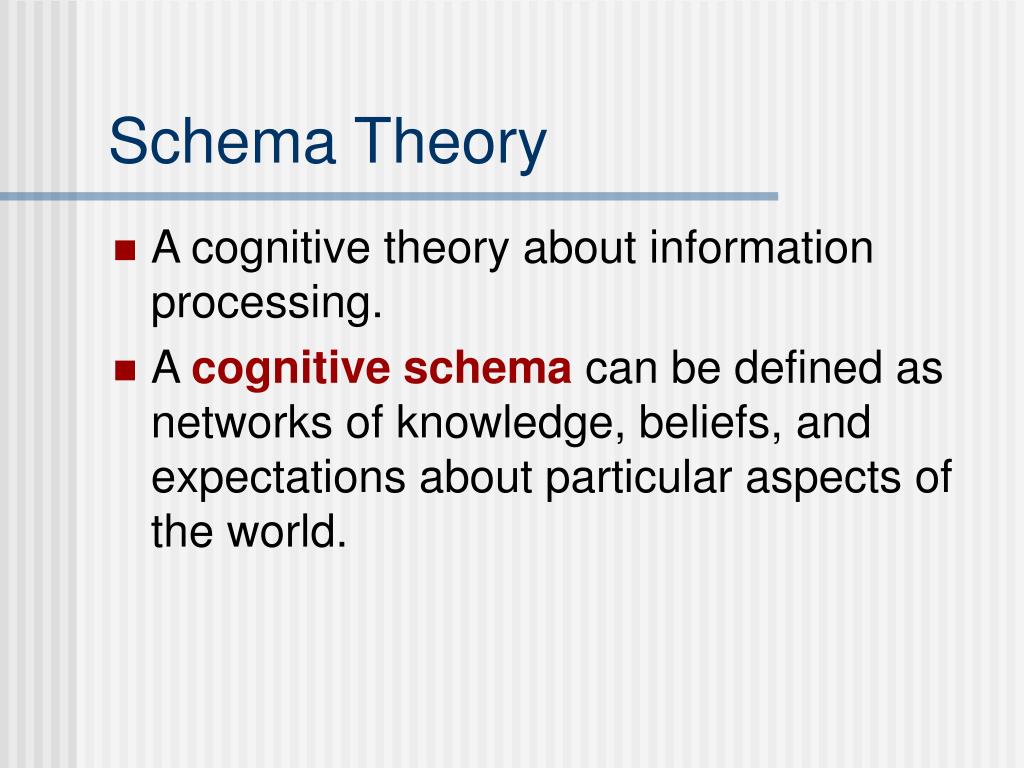 Schema Theory

A cognitive theory about information processing.

A cognitive schema can be defined as networks of knowledge, beliefs, and expectations about particular aspects of the world.